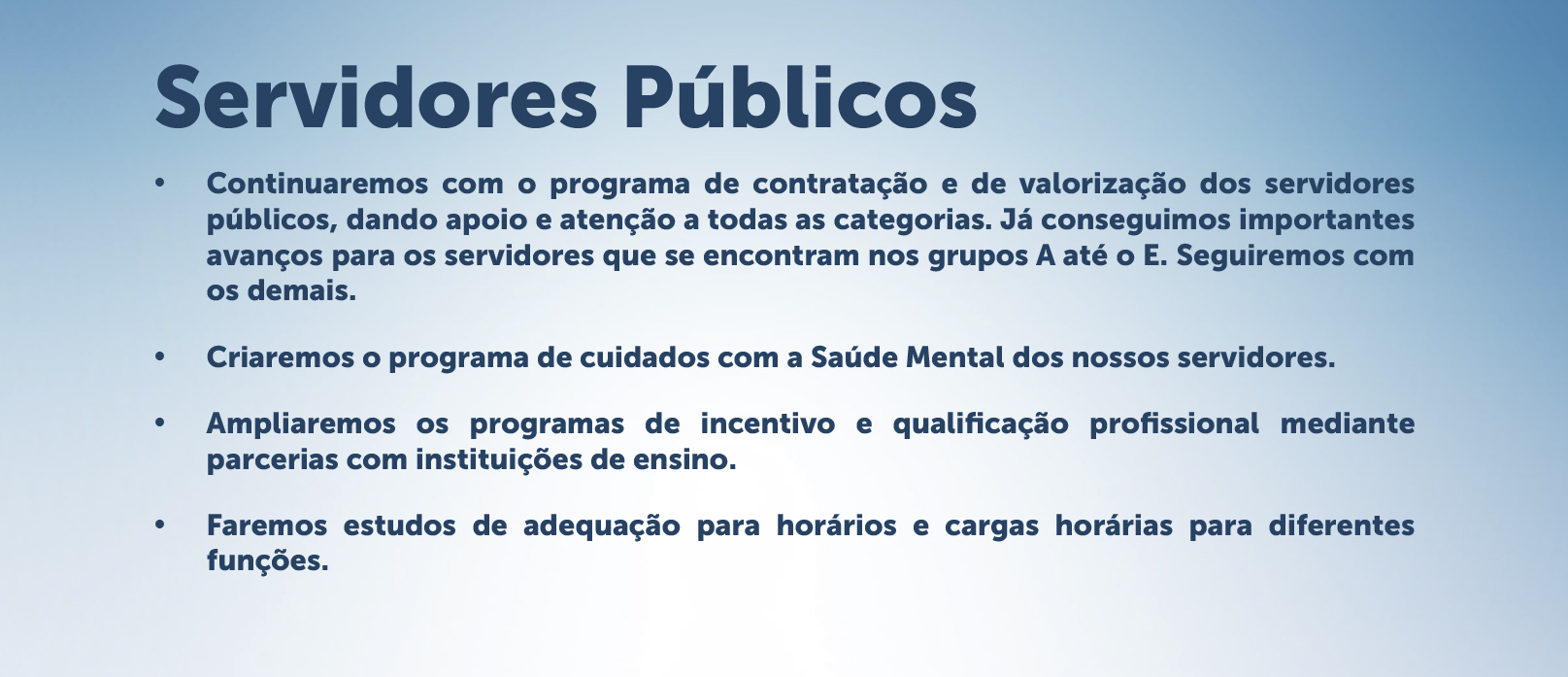 Servidores Públicos

• Continuaremos com o programa de contratação e de valorização dos servidores públicos, dando apoio e atenção a todas as categorias. Já conseguimos importantes avanços para os servidores que se encontram nos grupos A até o E. Seguiremos com os demais.

• Criaremos o programa de cuidados com a Saúde Mental dos nossos servidores.

• Ampliaremos os programas de incentivo e qualificação profissional mediante parcerias com instituições de ensino.

• Faremos estudos de adequação para horários e cargas horárias para diferentes funções.